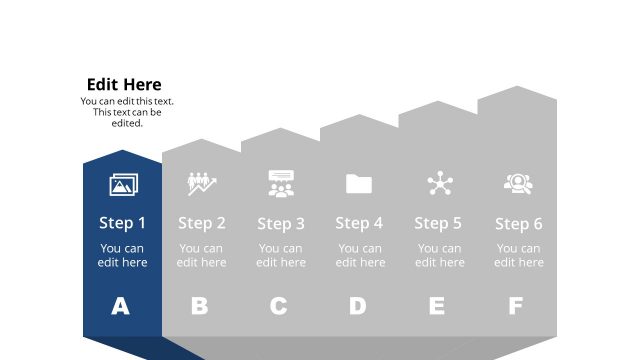 Edit Here
You can edit this text. This text can be edited.

Step 1
You can edit here
A

Step 2
You can edit here
B

Step 3
You can edit here
C

Step 4
You can edit here
D

Step 5
You can edit here
E

Step 6
You can edit here
F